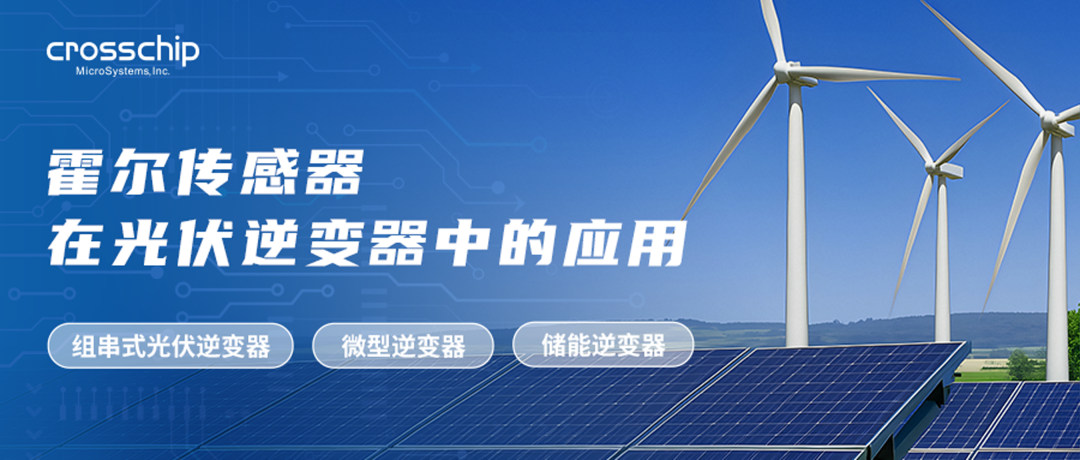 crosschip
MicroSystems, Inc.

霍尔传感器
在光伏逆变器中的应用

组串式光伏逆变器
微型逆变器
储能逆变器